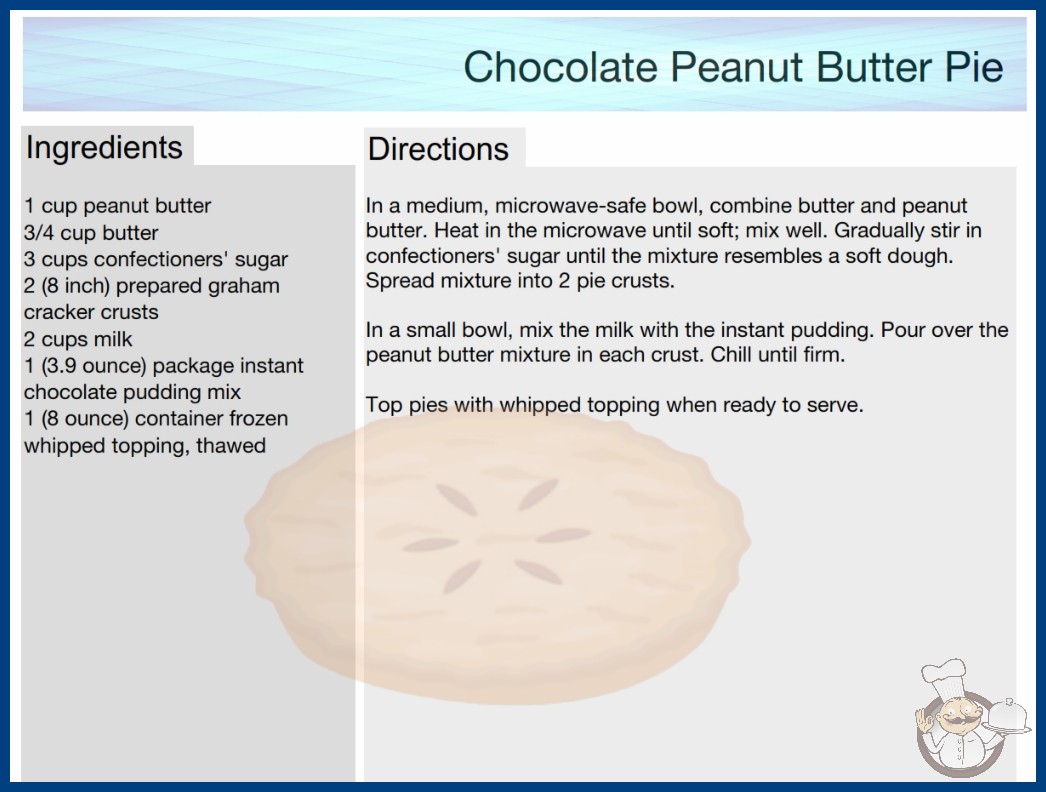 Chocolate Peanut Butter Pie

Ingredients

1 cup peanut butter
3/4 cup butter
3 cups confectioners' sugar
2 (8 inch) prepared graham cracker crusts
2 cups milk
1 (3.9 ounce) package instant chocolate pudding mix
1 (8 ounce) container frozen whipped topping, thawed

Directions

In a medium, microwave-safe bowl, combine butter and peanut butter. Heat in the microwave until soft; mix well. Gradually stir in confectioners' sugar until the mixture resembles a soft dough. Spread mixture into 2 pie crusts.

In a small bowl, mix the milk with the instant pudding. Pour over the peanut butter mixture in each crust. Chill until firm.

Top pies with whipped topping when ready to serve.